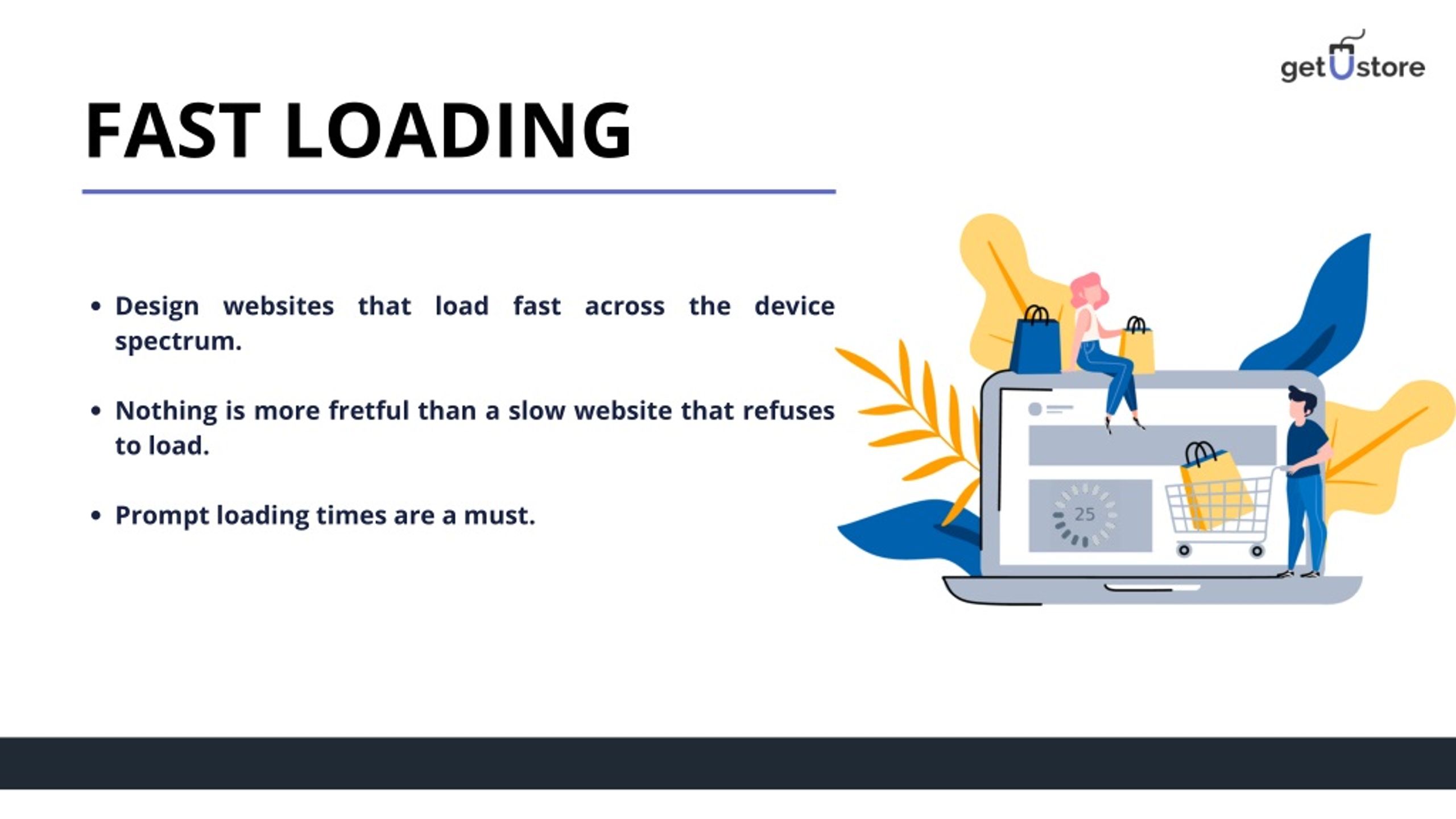 getUstore

FAST LOADING

• Design websites that load fast across the device spectrum.

• Nothing is more fretful than a slow website that refuses to load.

• Prompt loading times are a must.

25